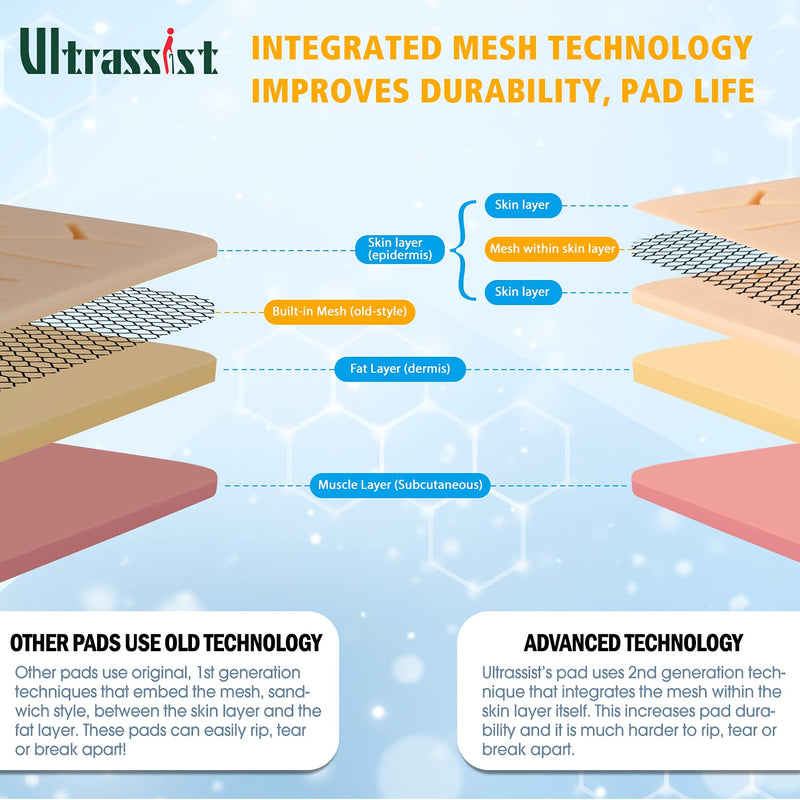 Ultrassist

INTEGRATED MESH TECHNOLOGY IMPROVES DURABILITY, PAD LIFE

Skin layer (epidermis)

Skin layer

Mesh within skin layer

Skin layer

Built-in Mesh (old-style)

Fat Layer (dermis)

Muscle Layer (Subcutaneous)

OTHER PADS USE OLD TECHNOLOGY

Other pads use original, 1st generation techniques that embed the mesh, sandwich style, between the skin layer and the fat layer. These pads can easily rip, tear or break apart!

ADVANCED TECHNOLOGY

Ultrassist's pad uses 2nd generation technique that integrates the mesh within the skin layer itself. This increases pad durability and it is much harder to rip, tear or break apart.